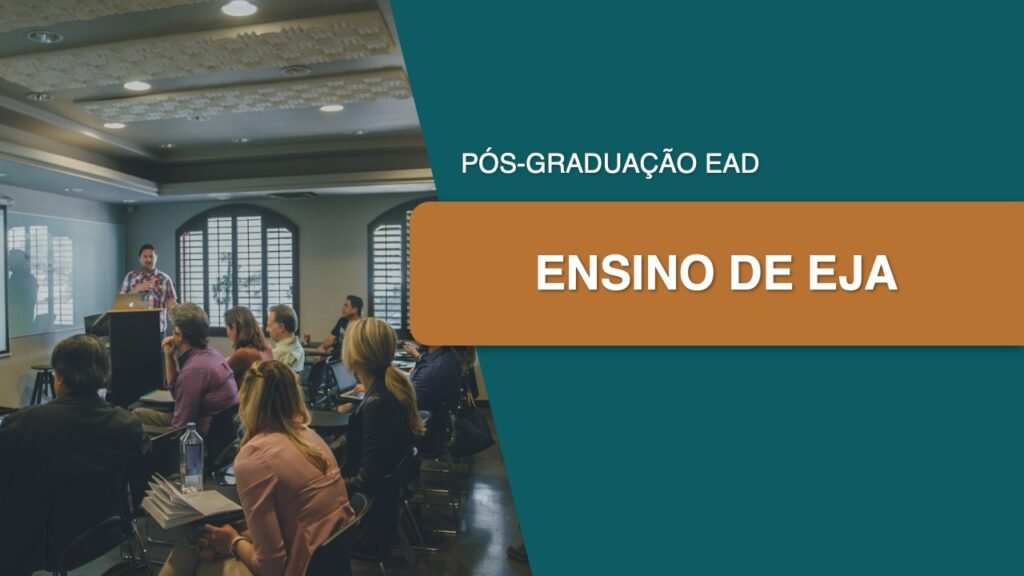 PÓS-GRADUAÇÃO EAD

ENSINO DE EJA